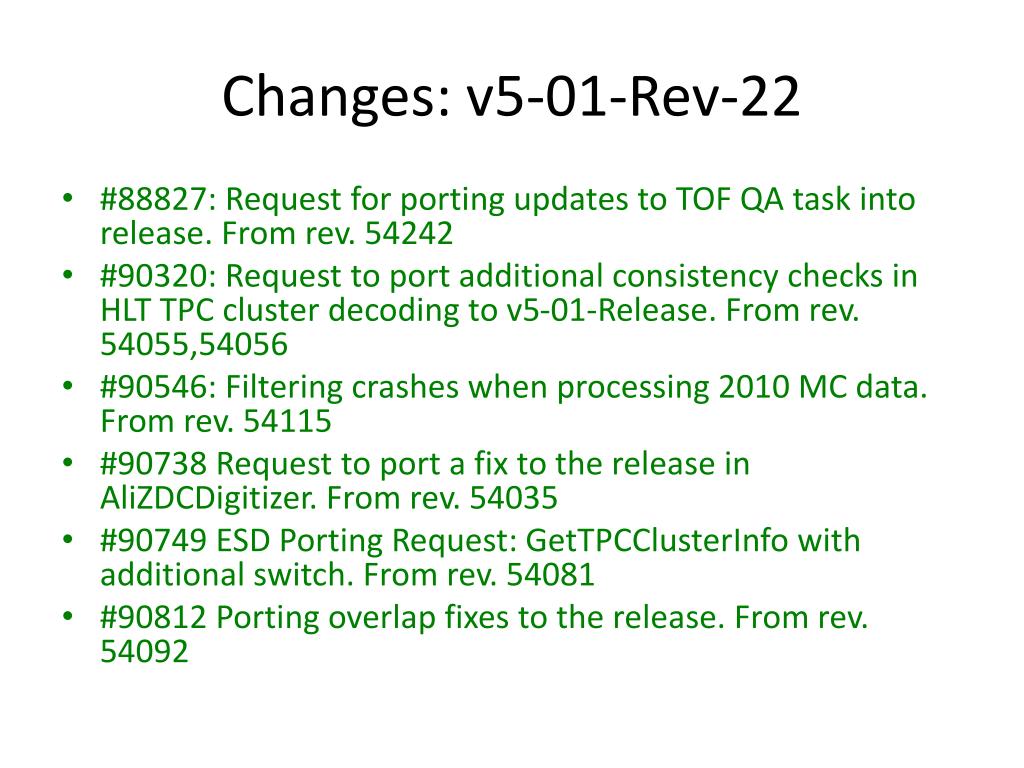 Changes: v5-01-Rev-22

• #88827: Request for porting updates to TOF QA task into release. From rev. 54242
• #90320: Request to port additional consistency checks in HLT TPC cluster decoding to v5-01-Release. From rev. 54055,54056
• #90546: Filtering crashes when processing 2010 MC data. From rev. 54115
• #90738 Request to port a fix to the release in AliZDCDigitizer. From rev. 54035
• #90749 ESD Porting Request: GetTPCClusterInfo with additional switch. From rev. 54081
• #90812 Porting overlap fixes to the release. From rev. 54092